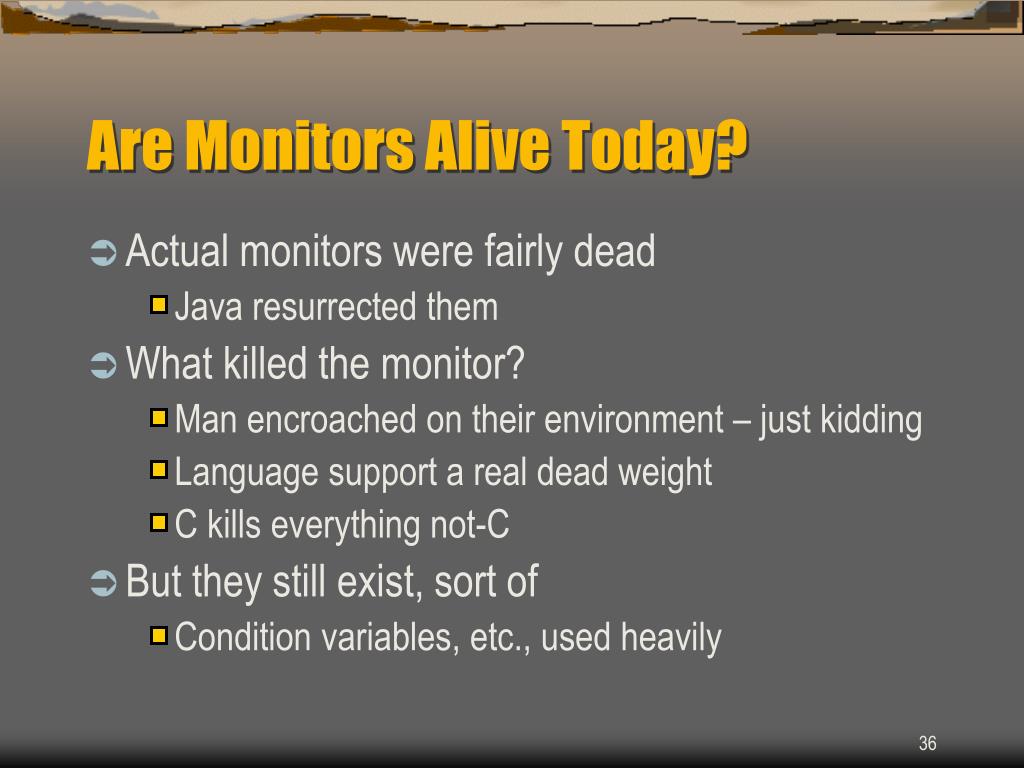 Are Monitors Alive Today?

Actual monitors were fairly dead

Java resurrected them

What killed the monitor?

Man encroached on their environment – just kidding

Language support a real dead weight

C kills everything not-C

But they still exist, sort of

Condition variables, etc., used heavily

36